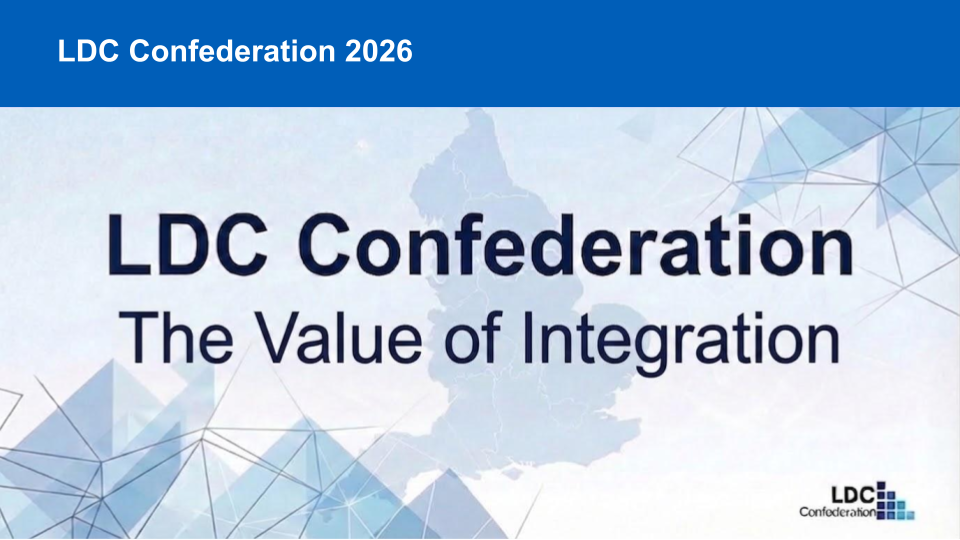 LDC Confederation 2026

LDC Confederation
The Value of Integration

LDC
Confederation